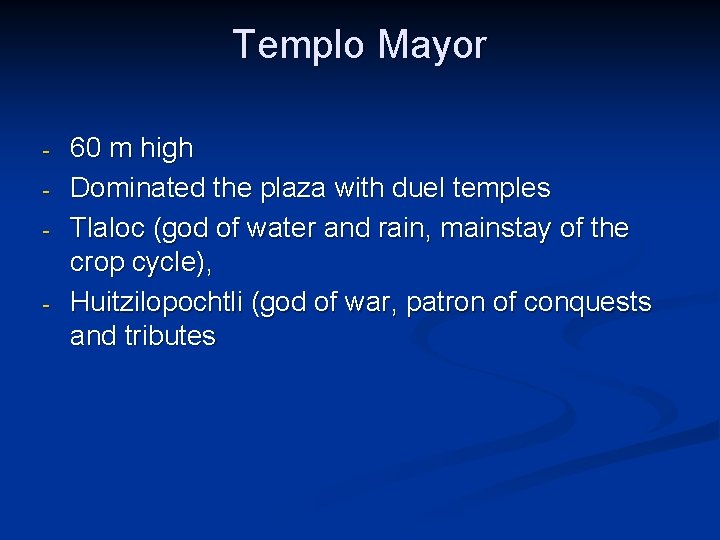 Templo Mayor

- 60 m high
- Dominated the plaza with duel temples
- Tlaloc (god of water and rain, mainstay of the crop cycle),
- Huitzilopochtli (god of war, patron of conquests and tributes